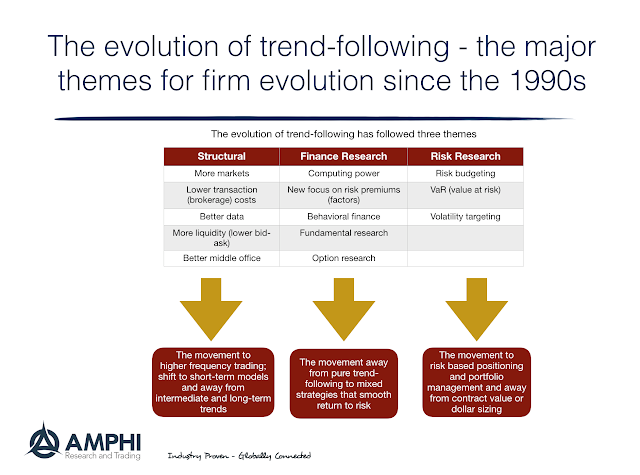 The evolution of trend-following - the major themes for firm evolution since the 1990s

The evolution of trend-following has followed three themes

| Structural | Finance Research | Risk Research |
|---|---|---|
| More markets | Computing power | Risk budgeting |
| Lower transaction (brokerage) costs | New focus on risk premiums (factors) | VaR (value at risk) |
| Better data | Behavioral finance | Volatility targeting |
| More liquidity (lower bid-ask) | Fundamental research | |
| Better middle office | Option research | |

The movement to higher frequency trading; shift to short-term models and away from intermediate and long-term trends

The movement away from pure trend-following to mixed strategies that smooth return to risk

The movement to risk based positioning and portfolio management and away from contract value or dollar sizing

AMPHI
Research and Trading

Industry Proven - Globally Connected